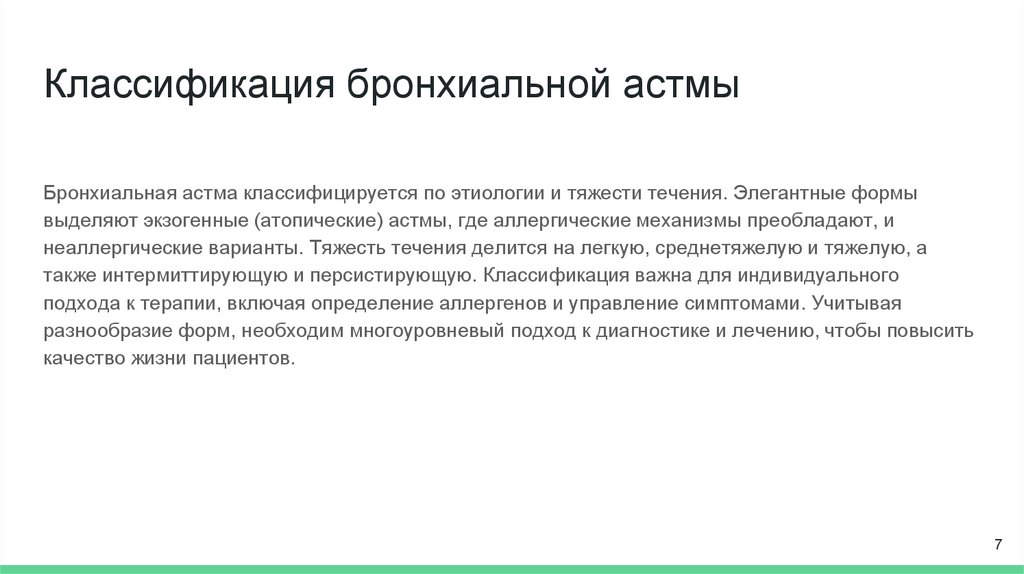 Классификация бронхиальной астмы

Бронхиальная астма классифицируется по этиологии и тяжести течения. Элегантные формы выделяют экзогенные (атопические) астмы, где аллергические механизмы преобладают, и неаллергические варианты. Тяжесть течения делится на легкую, среднетяжелую и тяжелую, а также интермиттирующую и персистирующую. Классификация важна для индивидуального подхода к терапии, включая определение аллергенов и управление симптомами. Учитывая разнообразие форм, необходим многоуровневый подход к диагностике и лечению, чтобы повысить качество жизни пациентов.

7